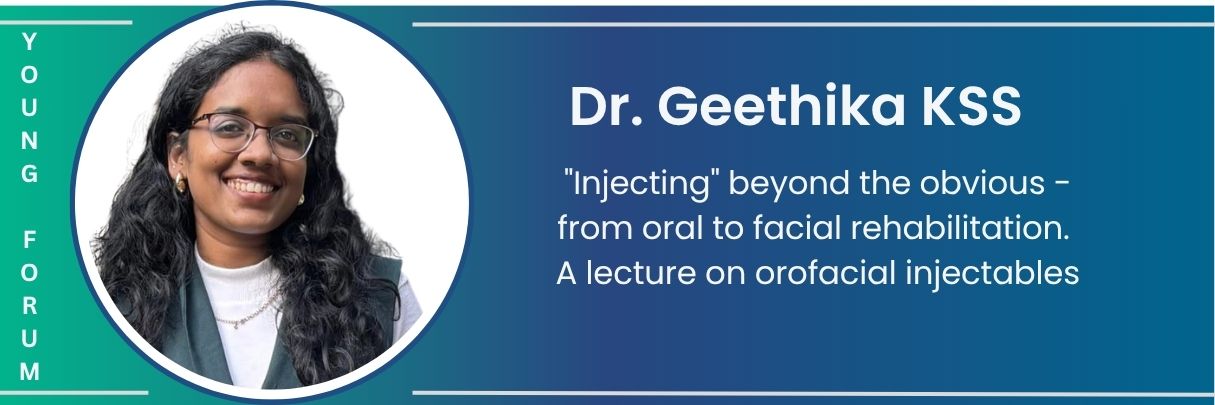 YOUNG FORUM

Dr. Geethika KSS

"Injecting" beyond the obvious - from oral to facial rehabilitation. A lecture on orofacial injectables